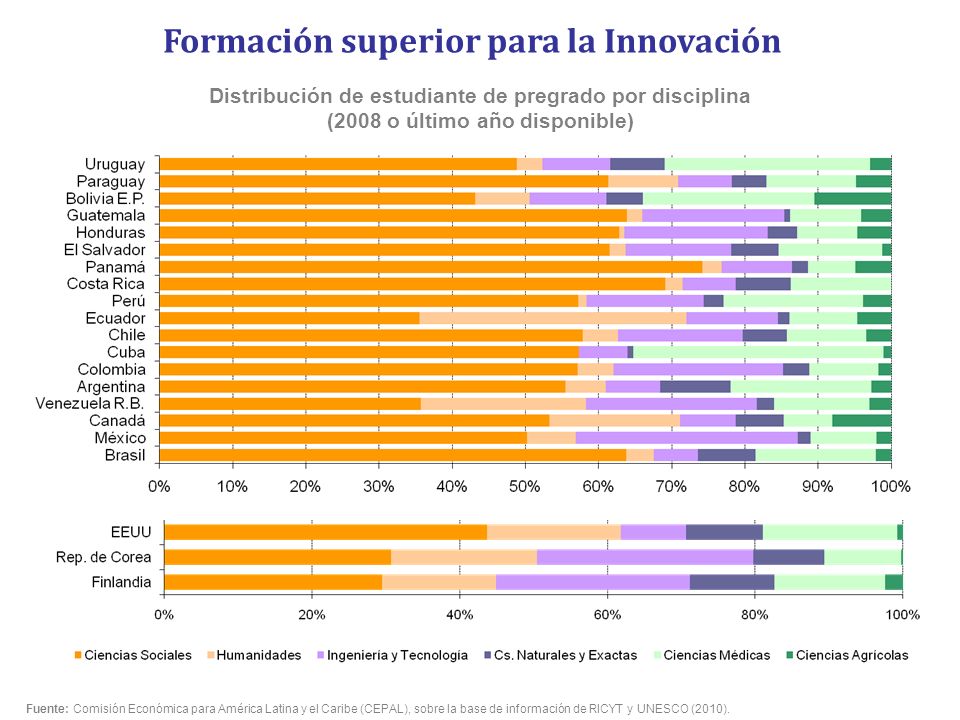 Formación superior para la Innovación

Distribución de estudiante de pregrado por disciplina
(2008 o último año disponible)

Uruguay
Paraguay
Bolivia E.P.
Guatemala
Honduras
El Salvador
Panamá
Costa Rica
Perú
Ecuador
Chile
Cuba
Colombia
Argentina
Venezuela R.B.
Canadá
México
Brasil

0% 10% 20% 30% 40% 50% 60% 70% 80% 90% 100%

EEUU
Rep. de Corea
Finlandia

0% 20% 40% 60% 80% 100%

Ciencias Sociales
Humanidades
Ingeniería y Tecnología
Cs. Naturales y Exactas
Ciencias Médicas
Ciencias Agrícolas

Fuente: Comisión Económica para América Latina y el Caribe (CEPAL), sobre la base de información de RICYT y UNESCO (2010).